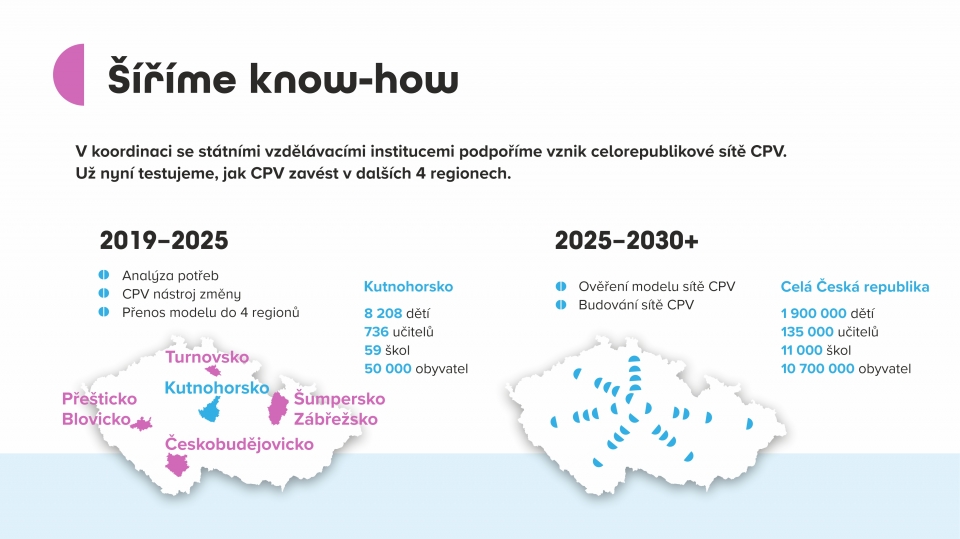 Šíříme know-how

V koordinaci se státními vzdělávacími institucemi podpoříme vznik celorepublikové sítě CPV. Už nyní testujeme, jak CPV zavést v dalších 4 regionech.

2019–2025

Analýza potřeb
CPV nástroj změny
Přenos modelu do 4 regionů

Kutnohorsko
8 208 dětí
736 učitelů
59 škol
50 000 obyvatel

Turnovsko
Kutnohorsko
Přešticko
Blovicko
Šumpersko
Zábřežsko
Českobudějovicko

2025–2030+

Ověření modelu sítě CPV
Budování sítě CPV

Celá Česká republika
1 900 000 dětí
135 000 učitelů
11 000 škol
10 700 000 obyvatel